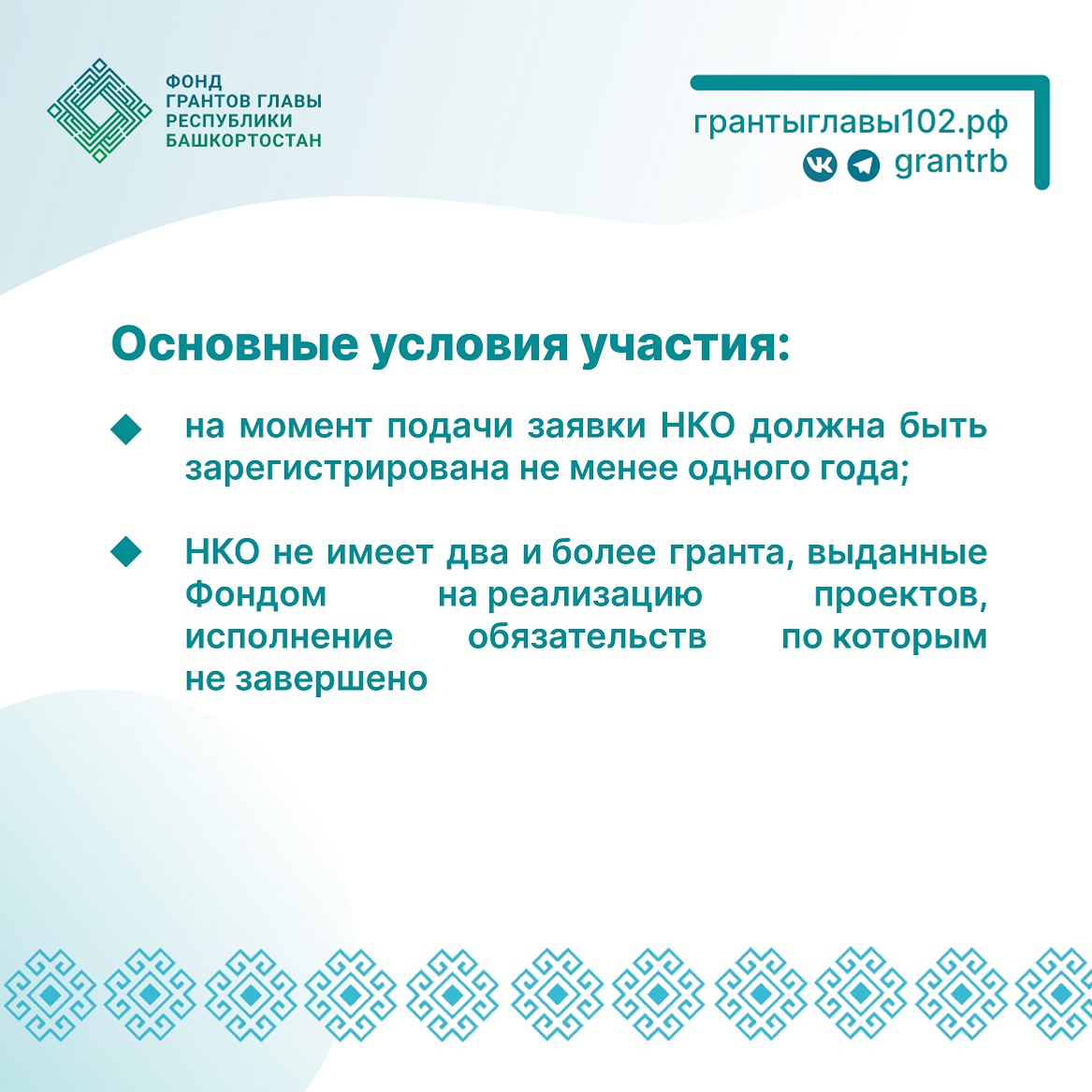 ФОНД
ГРАНТОВ ГЛАВЫ
РЕСПУБЛИКИ
БАШКОРТОСТАН

грантыглавы102.рф
grantrb

Основные условия участия:

на момент подачи заявки НКО должна быть зарегистрирована не менее одного года;

НКО не имеет два и более гранта, выданные Фондом на реализацию проектов, исполнение обязательств по которым не завершено